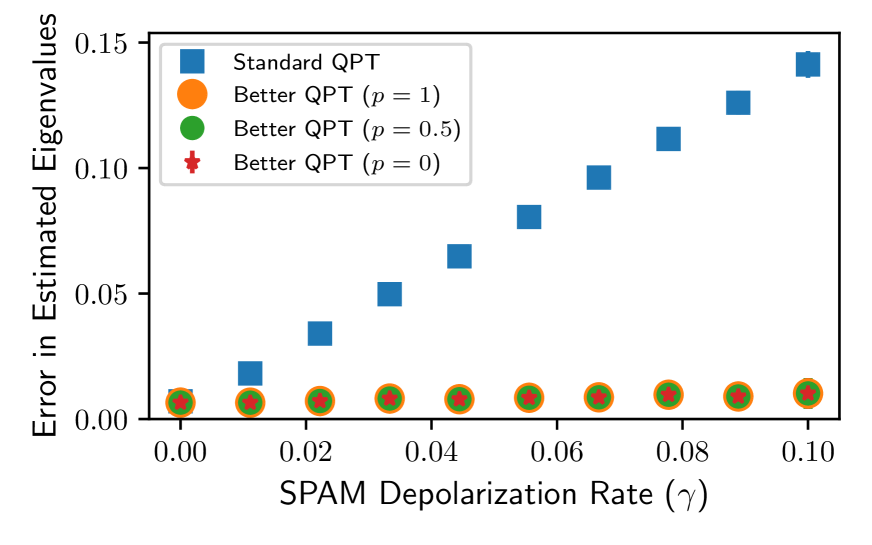 Error in Estimated Eigenvalues

0.15
0.10
0.05
0.00

Standard QPT
Better QPT ($p = 1$)
Better QPT ($p = 0.5$)
Better QPT ($p = 0$)

0.00 0.02 0.04 0.06 0.08 0.10

SPAM Depolarization Rate ($\gamma$)